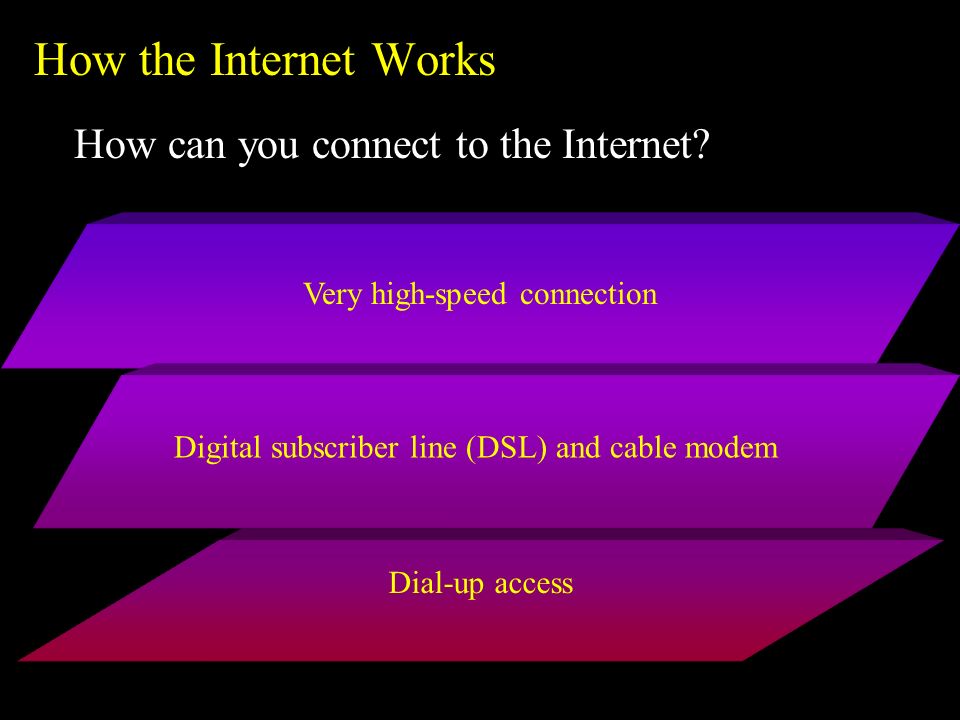 How the Internet Works

How can you connect to the Internet?

Very high-speed connection

Digital subscriber line (DSL) and cable modem

Dial-up access